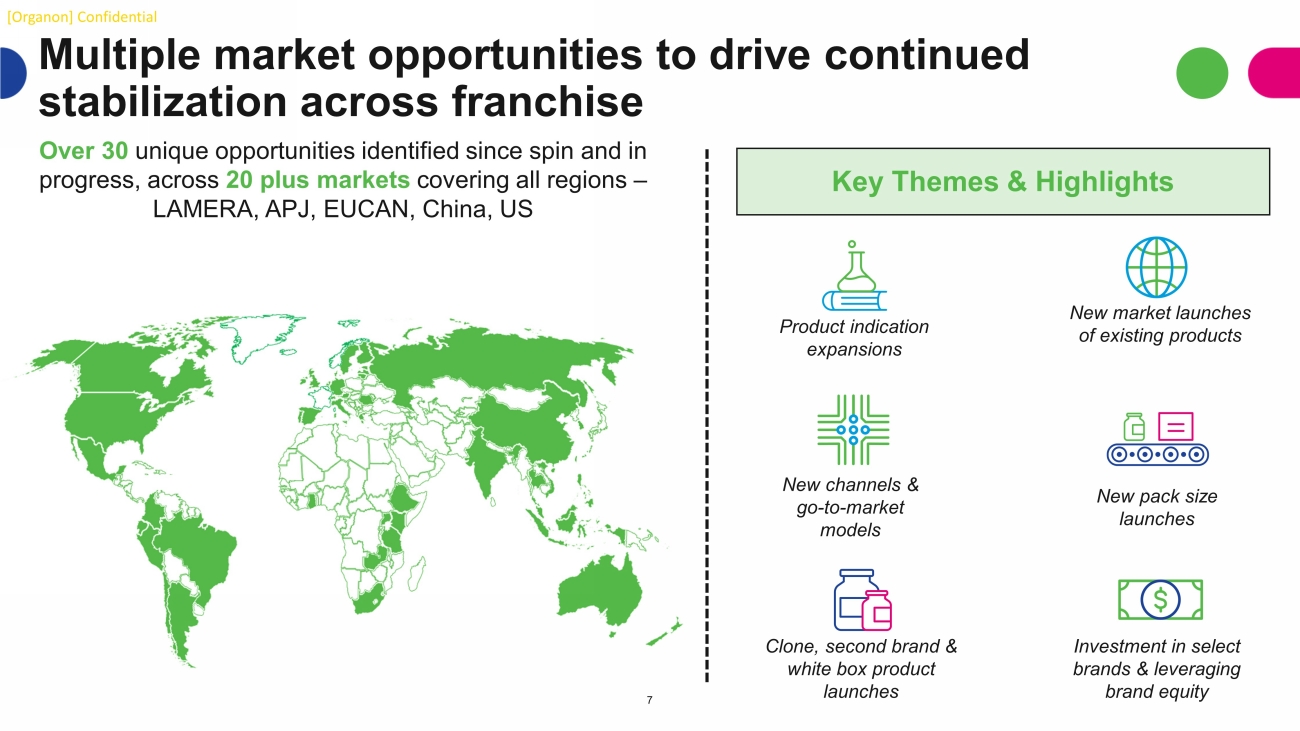 [Organon] Confidential

Multiple market opportunities to drive continued stabilization across franchise

Over 30 unique opportunities identified since spin and in progress, across 20 plus markets covering all regions – LAMERA, APJ, EUCAN, China, US

Key Themes & Highlights

Product indication expansions

New market launches of existing products

New channels & go-to-market models

New pack size launches

Clone, second brand & white box product launches

Investment in select brands & leveraging brand equity

7